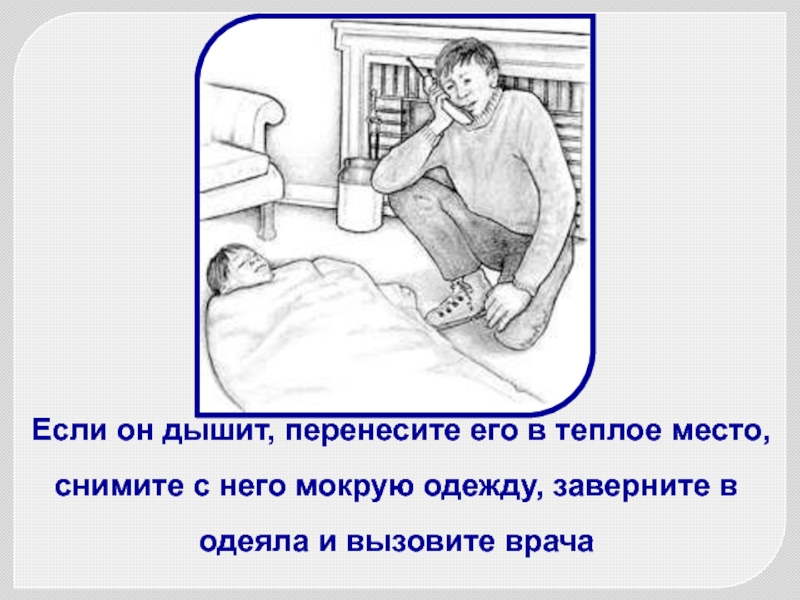 Если он дышит, перенесите его в теплое место, снимите с него мокрую одежду, заверните в одеяла и вызовите врача